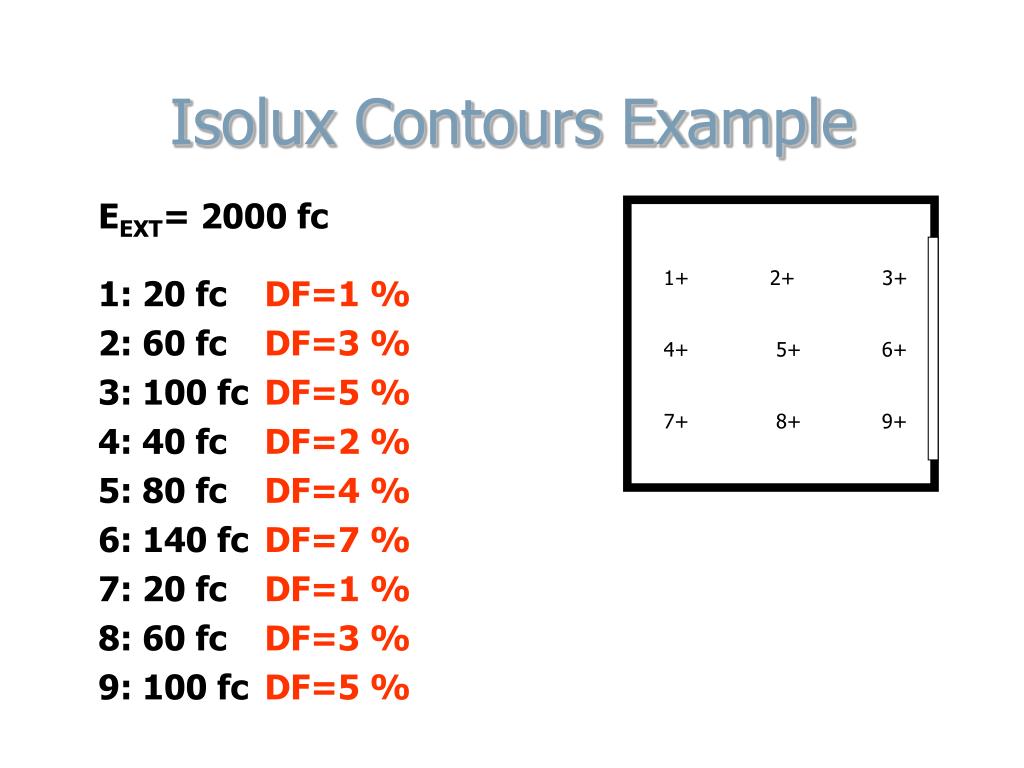 Isolux Contours Example

$E_{EXT}$= 2000 fc

1: 20 fc DF=1 %
2: 60 fc DF=3 %
3: 100 fc DF=5 %
4: 40 fc DF=2 %
5: 80 fc DF=4 %
6: 140 fc DF=7 %
7: 20 fc DF=1 %
8: 60 fc DF=3 %
9: 100 fc DF=5 %

1+ 2+ 3+
4+ 5+ 6+
7+ 8+ 9+